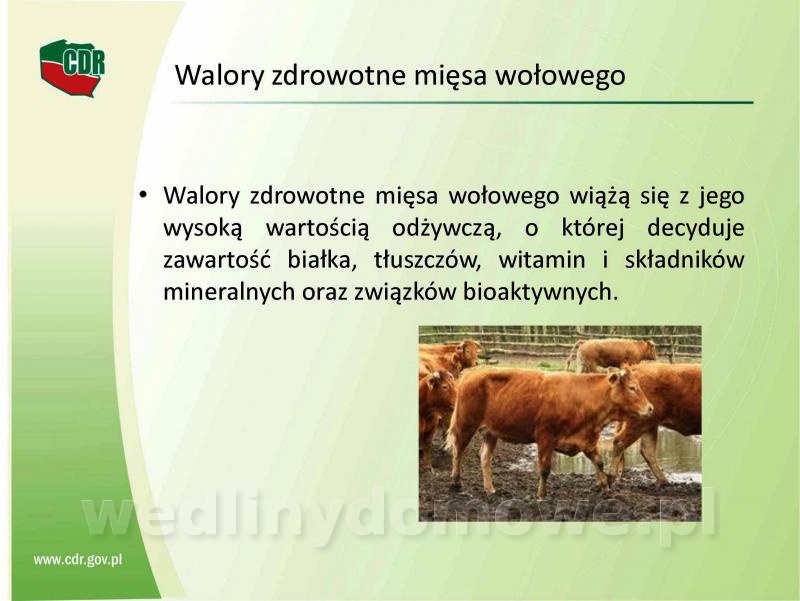 CDR

Walory zdrowotne mięsa wołowego

• Walory zdrowotne mięsa wołowego wiążą się z jego wysoką wartością odżywczą, o której decyduje zawartość białka, tłuszczów, witamin i składników mineralnych oraz związków bioaktywnych.

wedlinydomowe.pl

www.cdr.gov.pl